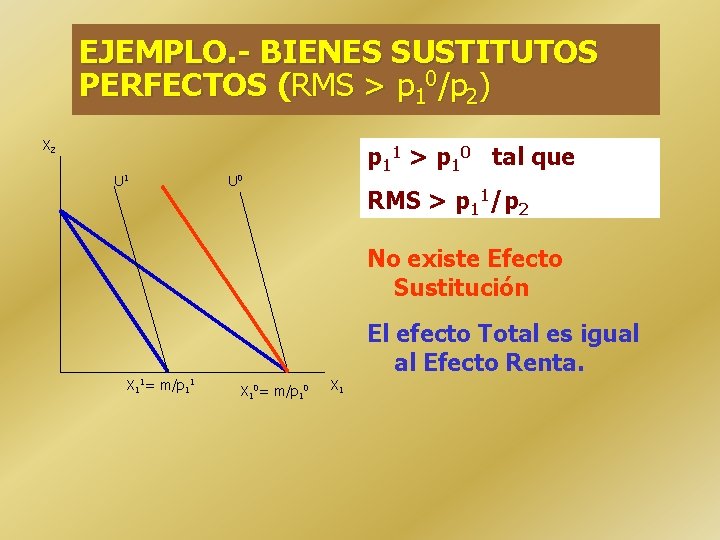 EJEMPLO.- BIENES SUSTITUTOS PERFECTOS (RMS > $p_1^0/p_2$)

$X_2$

$U^1$

$U^0$

$X_1^1 = m/p_1^1$

$X_1^0 = m/p_1^0$

$X_1$

$p_1^1 > p_1^0$ tal que

RMS > $p_1^1/p_2$

No existe Efecto Sustitución

El efecto Total es igual al Efecto Renta.